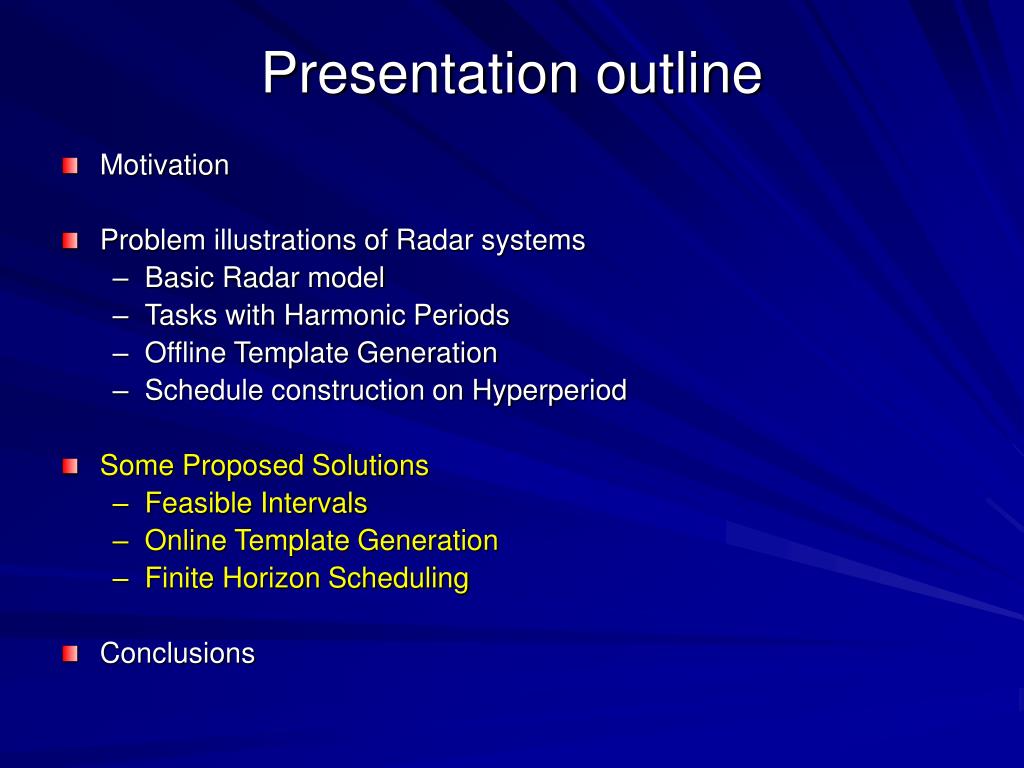 Presentation outline

Motivation

Problem illustrations of Radar systems
– Basic Radar model
– Tasks with Harmonic Periods
– Offline Template Generation
– Schedule construction on Hyperperiod

Some Proposed Solutions
– Feasible Intervals
– Online Template Generation
– Finite Horizon Scheduling

Conclusions